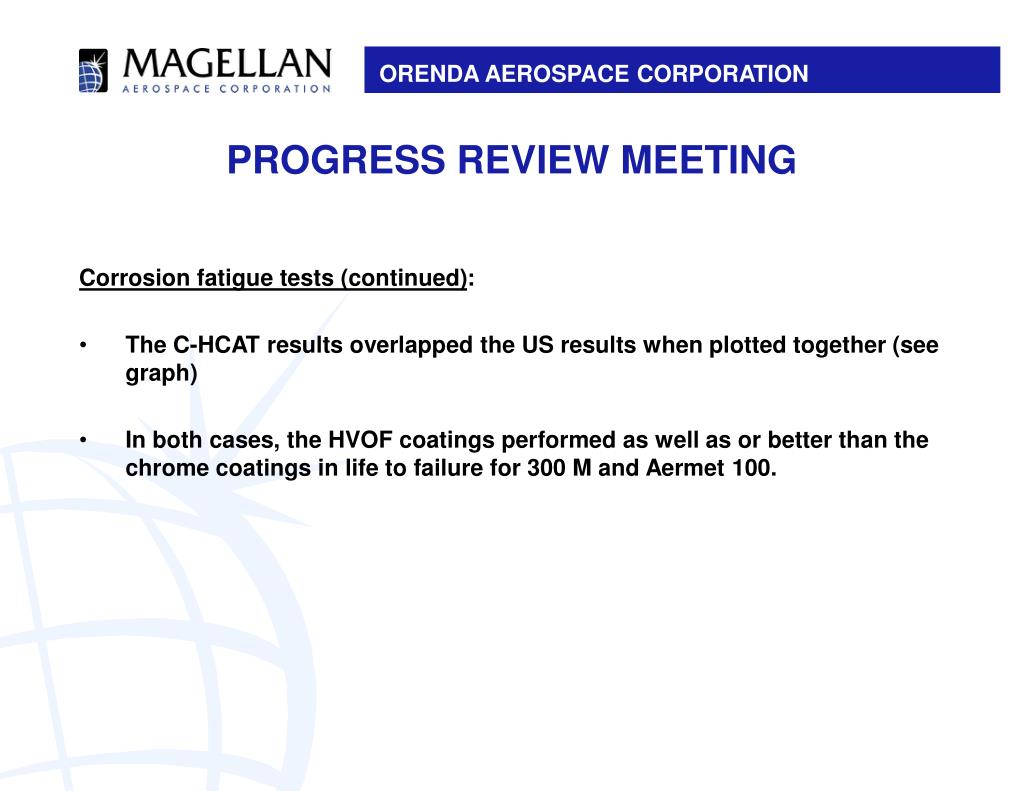 MAGELLAN
AEROSPACE CORPORATION

ORENDA AEROSPACE CORPORATION

PROGRESS REVIEW MEETING

Corrosion fatigue tests (continued):

• The C-HCAT results overlapped the US results when plotted together (see graph)

• In both cases, the HVOF coatings performed as well as or better than the chrome coatings in life to failure for 300 M and Aermet 100.